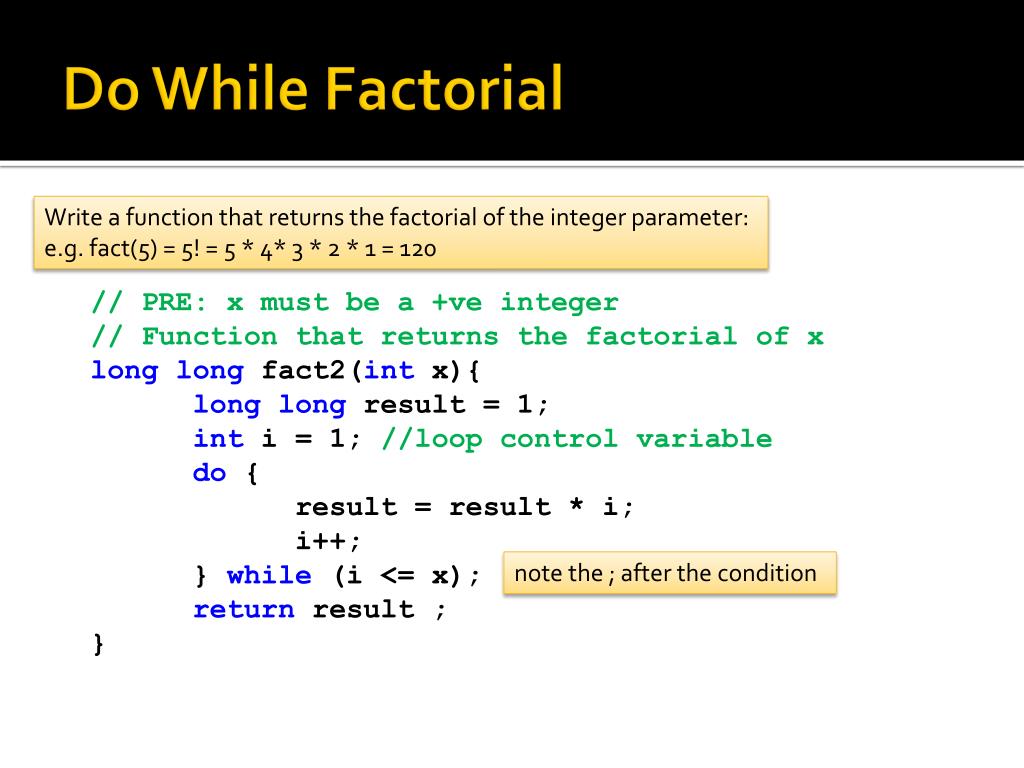 Do While Factorial

Write a function that returns the factorial of the integer parameter:
e.g. fact(5) = 5! = 5 * 4* 3 * 2 * 1 = 120

// PRE: x must be a +ve integer
// Function that returns the factorial of x
long long fact2(int x){
long long result = 1;
int i = 1; //loop control variable
do {
result = result * i;
i++;
} while (i <= x);
return result ;
}

note the ; after the condition